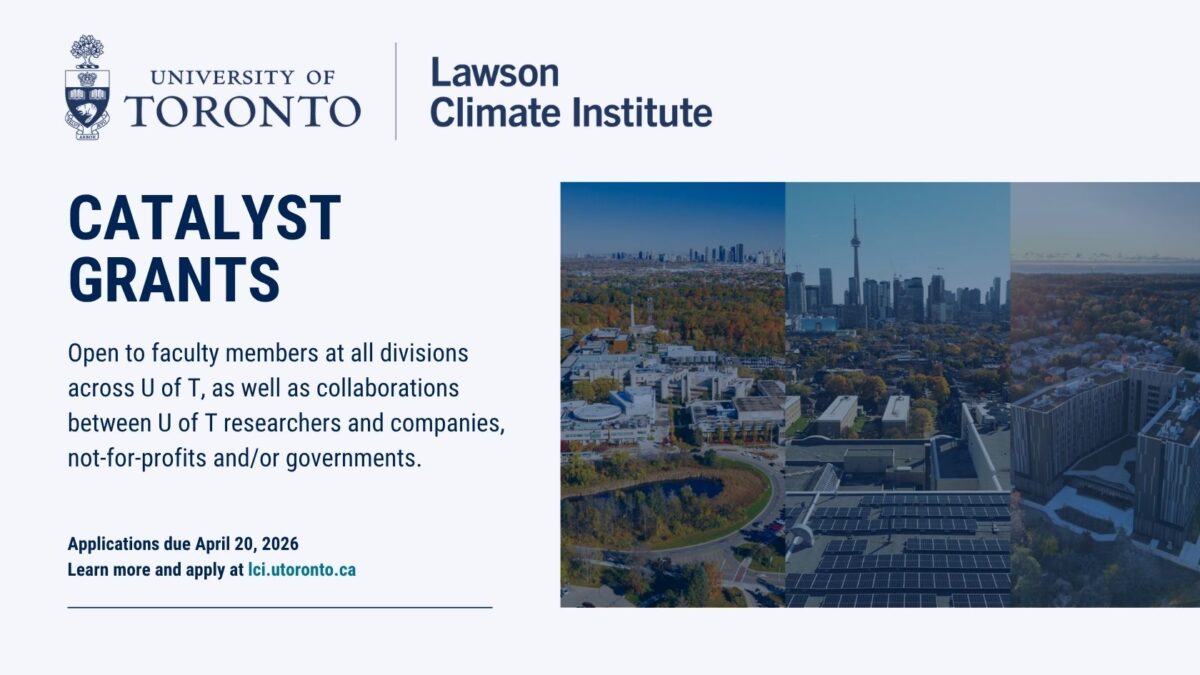 UNIVERSITY OF TORONTO

Lawson Climate Institute

CATALYST GRANTS

Open to faculty members at all divisions across U of T, as well as collaborations between U of T researchers and companies, not-for-profits and/or governments.

Applications due April 20, 2026
Learn more and apply at lci.utoronto.ca